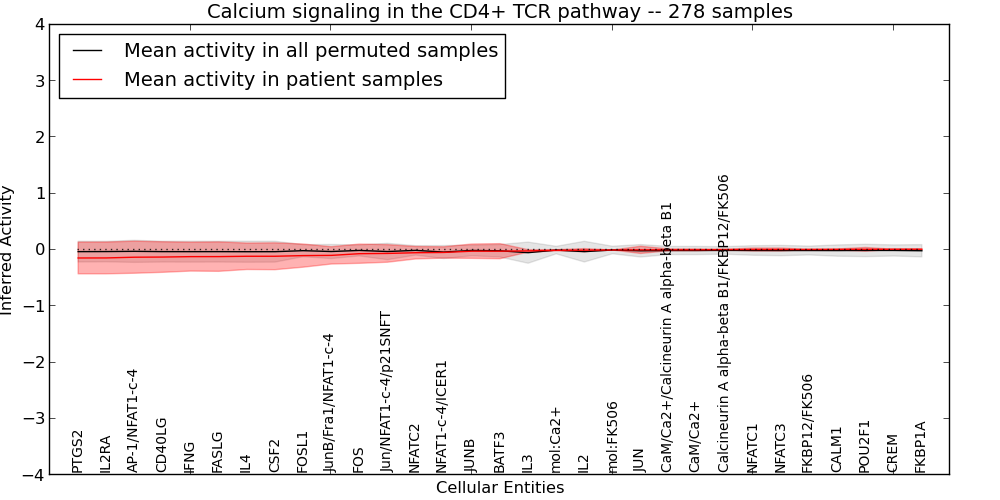 Calcium signaling in the CD4+ TCR pathway -- 278 samples

Mean activity in all permuted samples
Mean activity in patient samples

Inferred Activity

4
3
2
1
0
−1
−2
−3
−4

PTGS2
IL2RA
AP-1/NFAT1-c-4
CD40LG
IFNG
FASLG
IL4
CSF2
FOSL1
JunB/Fra1/NFAT1-c-4
FOS
Jun/NFAT1-c-4/p21SNFT
NFATC2
NFAT1-c-4/ICER1
JUNB
BATF3
IL3
mol:Ca2+
IL2
mol:FK506
JUN
CaM/Ca2+/Calcineurin A alpha-beta B1
CaM/Ca2+
Calcineurin A alpha-beta B1/FKBP12/FK506
NFATC1
NFATC3
FKBP12/FK506
CALM1
POU2F1
CREM
FKBP1A

Cellular Entities